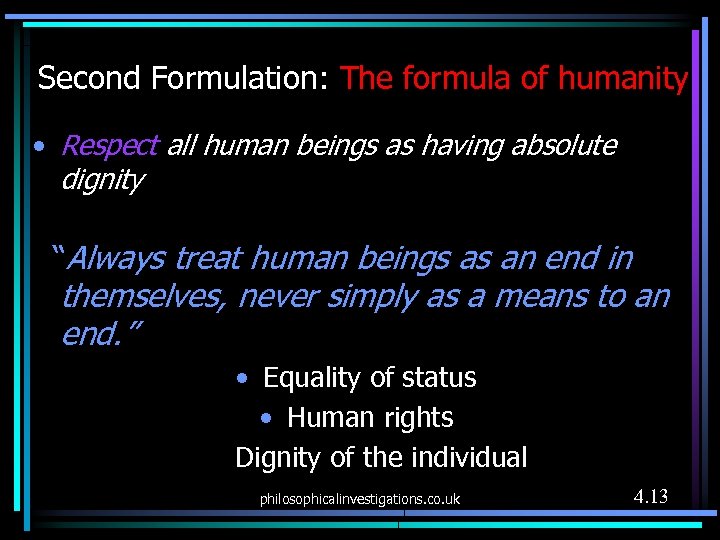 Second Formulation: The formula of humanity

• Respect all human beings as having absolute dignity

"Always treat human beings as an end in themselves, never simply as a means to an end."

• Equality of status

• Human rights

Dignity of the individual

philosophicalinvestigations.co.uk

4.13